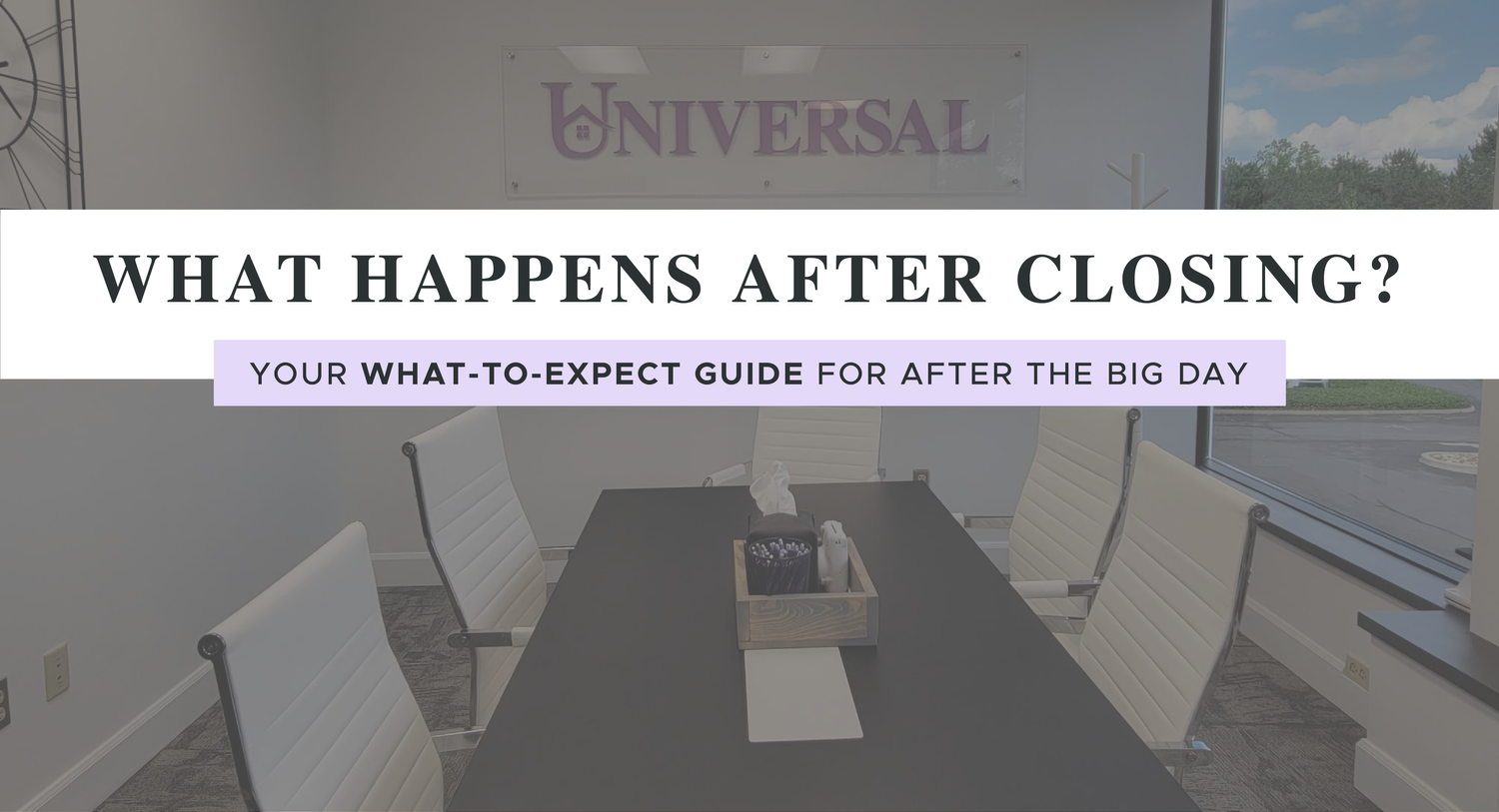 UNIVERSAL

WHAT HAPPENS AFTER CLOSING?

YOUR WHAT-TO-EXPECT GUIDE FOR AFTER THE BIG DAY